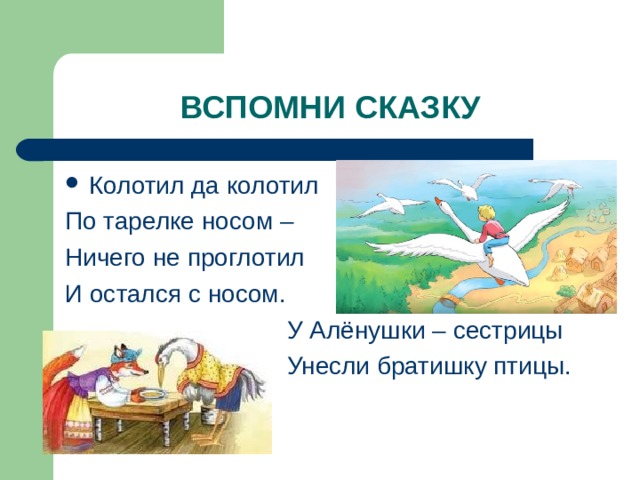 ВСПОМНИ СКАЗКУ

• Колотил да колотил
По тарелке носом –
Ничего не проглотил
И остался с носом.

У Алёнушки – сестрицы
Унесли братишку птицы.